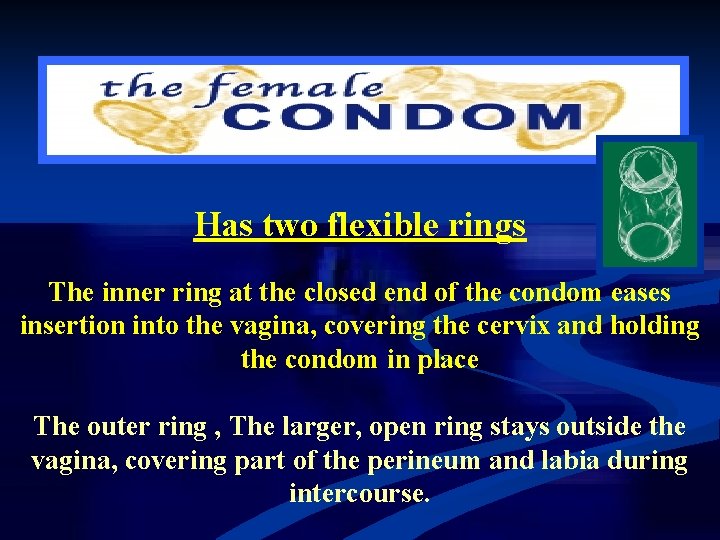 the female
CONDOM

Has two flexible rings

The inner ring at the closed end of the condom eases insertion into the vagina, covering the cervix and holding the condom in place

The outer ring , The larger, open ring stays outside the vagina, covering part of the perineum and labia during intercourse.